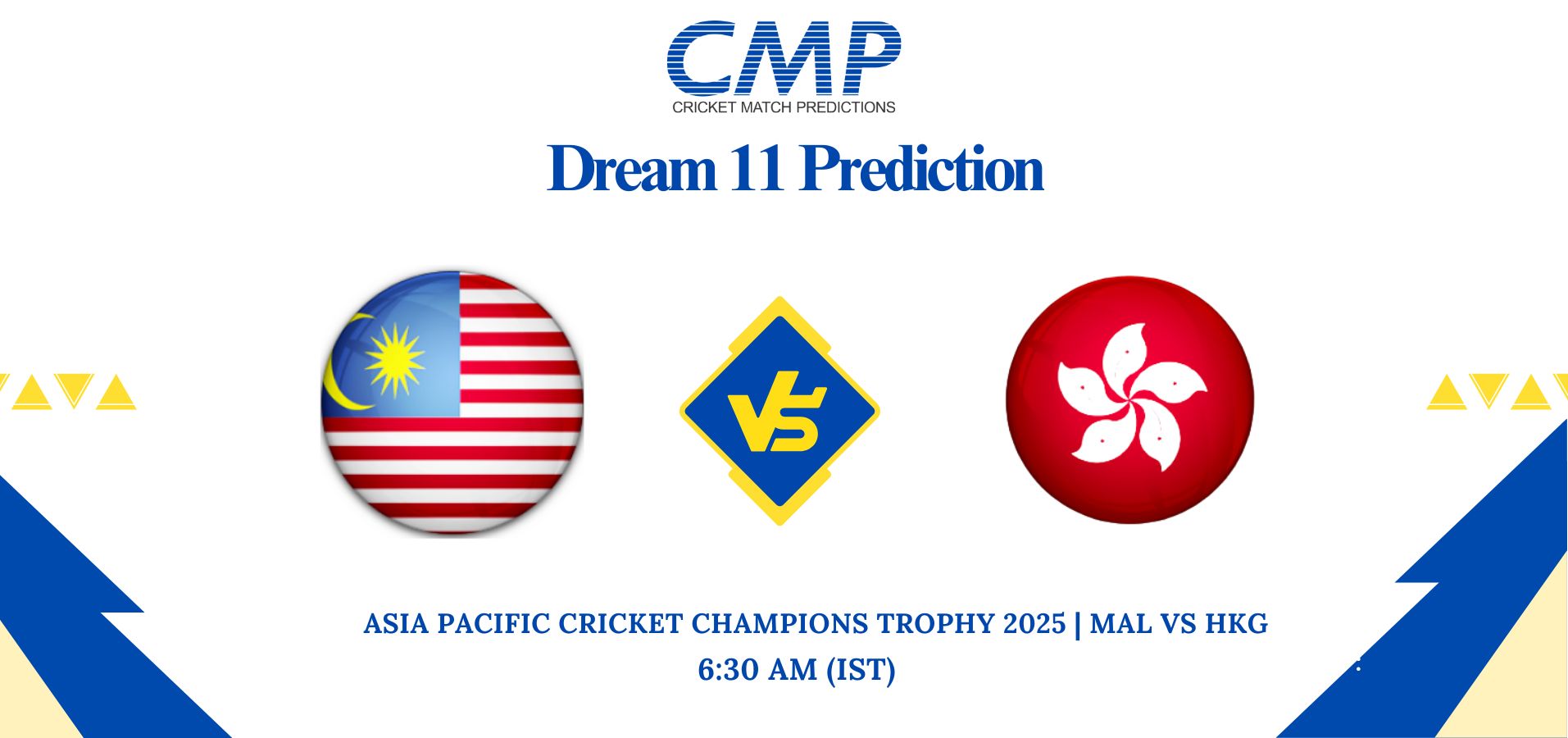 CMP
CRICKET MATCH PREDICTIONS

Dream 11 Prediction

VS

ASIA PACIFIC CRICKET CHAMPIONS TROPHY 2025 | MAL VS HKG
6:30 AM (IST)